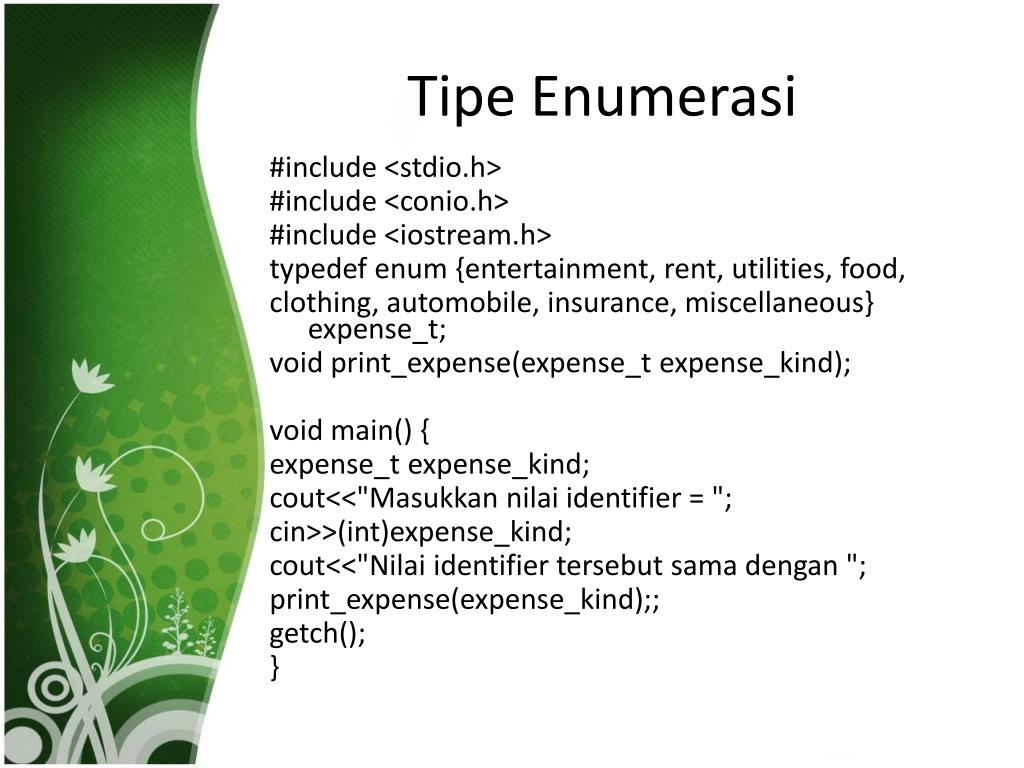 Tipe Enumerasi

#include <stdio.h>
#include <conio.h>
#include <iostream.h>
typedef enum {entertainment, rent, utilities, food, clothing, automobile, insurance, miscellaneous} expense_t;
void print_expense(expense_t expense_kind);

void main() {
expense_t expense_kind;
cout<<"Masukkan nilai identifier = ";
cin>>(int)expense_kind;
cout<<"Nilai identifier tersebut sama dengan ";
print_expense(expense_kind);;
getch();
}